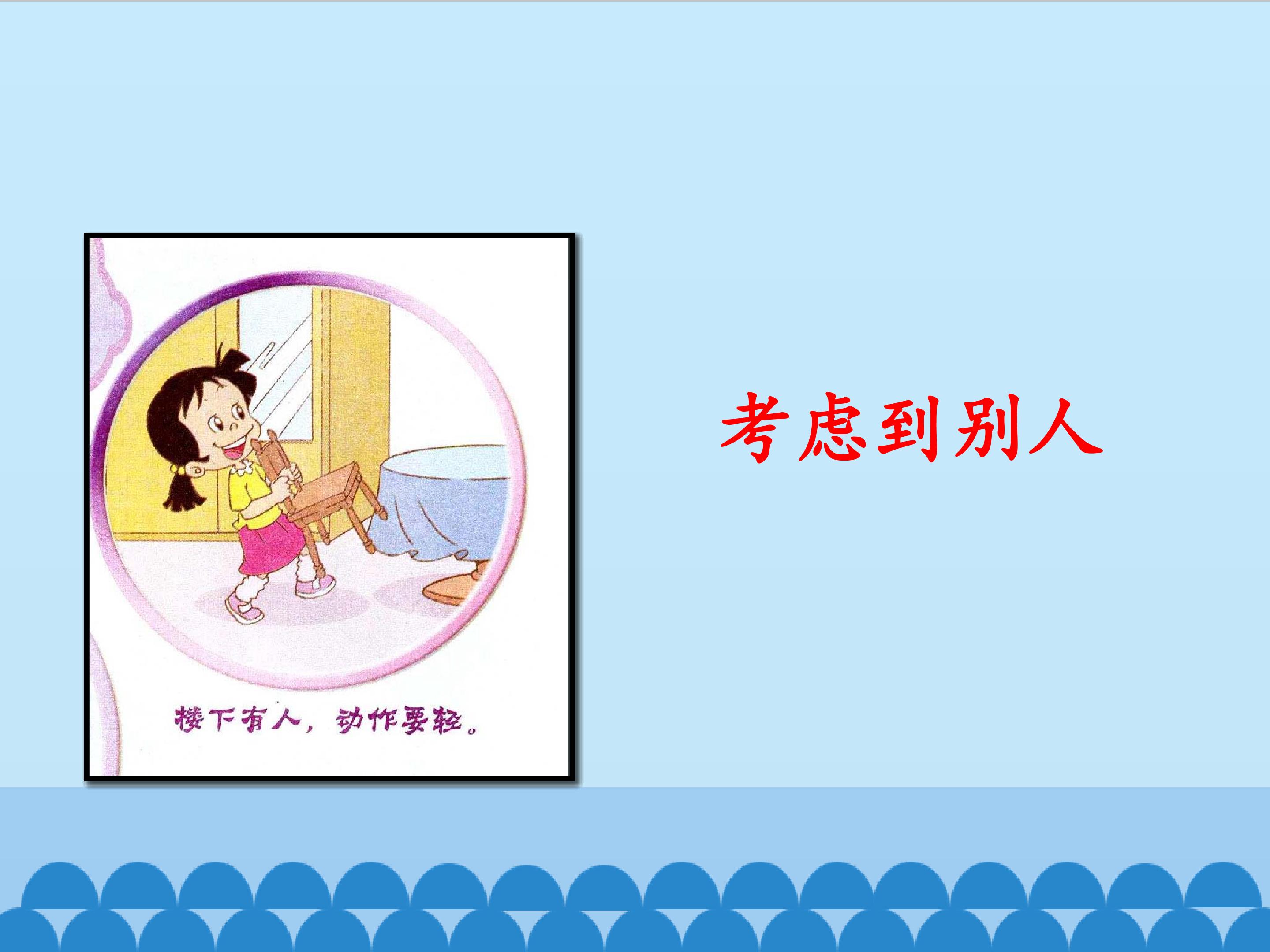 楼下有人，动作要轻。

考虑到别人